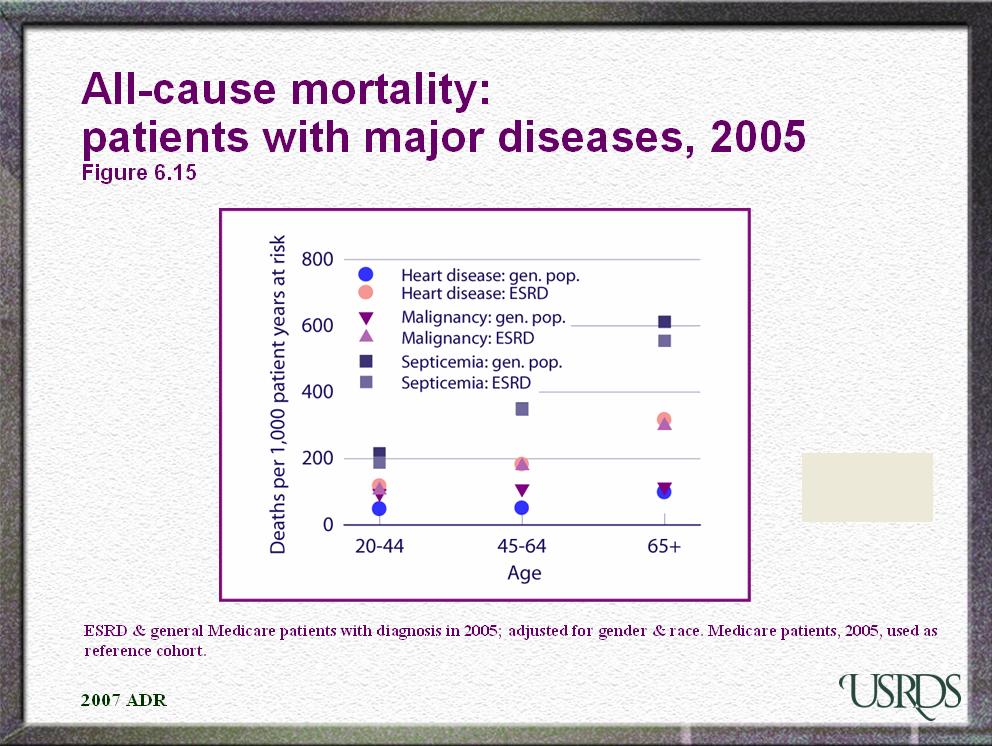 All-cause mortality:
patients with major diseases, 2005
Figure 6.15

Deaths per 1,000 patient years at risk
800
600
400
200
0
Heart disease: gen. pop.
Heart disease: ESRD
Malignancy: gen. pop.
Malignancy: ESRD
Septicemia: gen. pop.
Septicemia: ESRD
20-44
45-64
65+
Age

ESRD & general Medicare patients with diagnosis in 2005; adjusted for gender & race. Medicare patients, 2005, used as reference cohort.

2007 ADR

USRDS